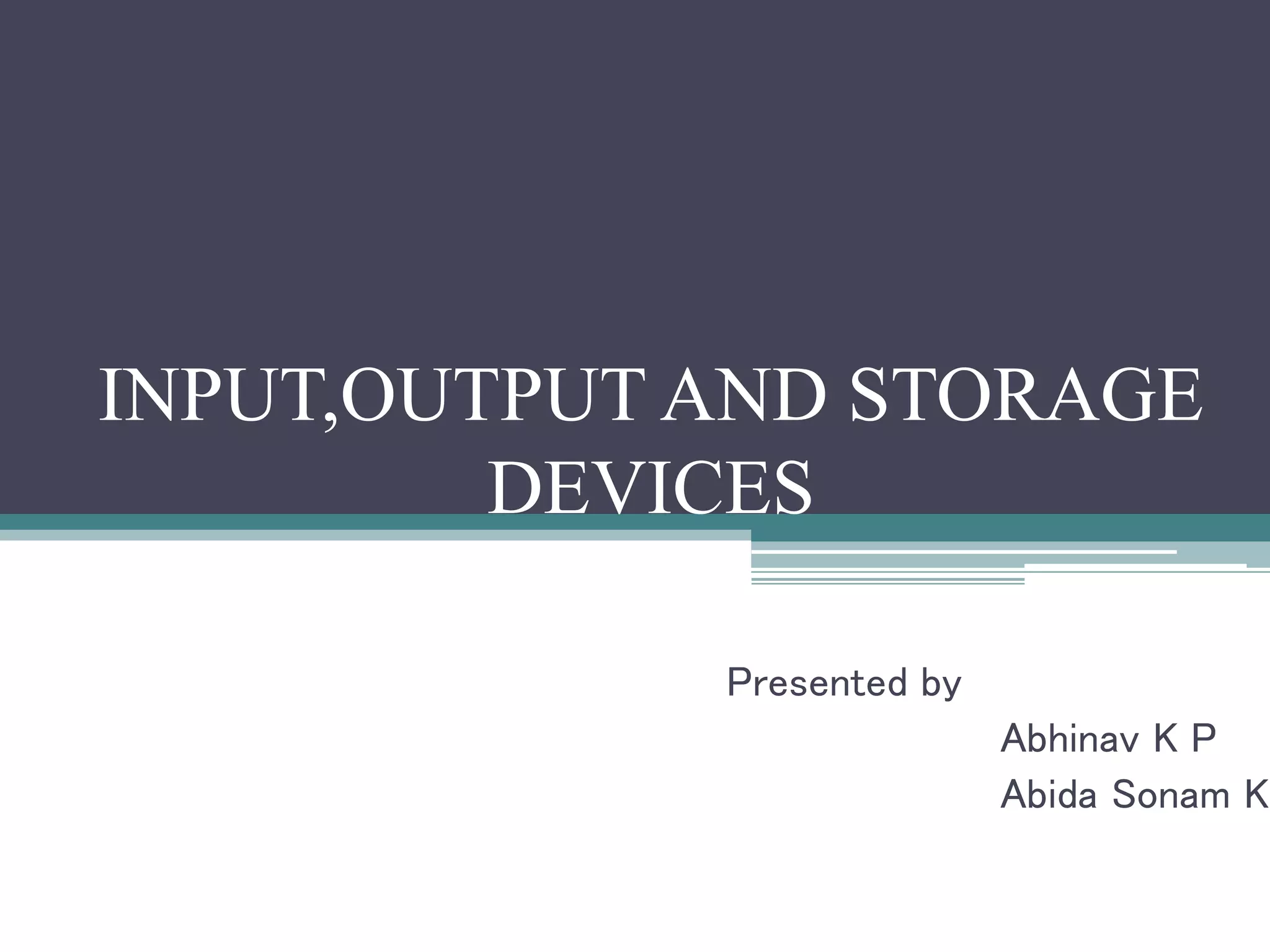 INPUT,OUTPUT AND STORAGE DEVICES

Presented by

Abhinav K P

Abida Sonam K